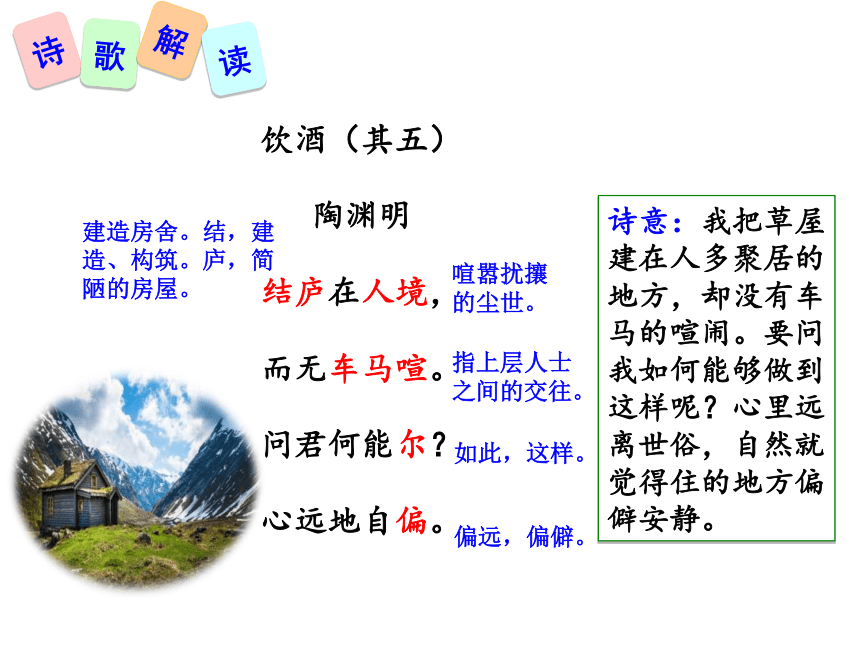 诗 歌 解 读

饮酒（其五）

陶渊明

建造房舍。结，建造、构筑。庐，简陋的房屋。

结庐在人境，

喧嚣扰攘的尘世。

而无车马喧。

指上层人士之间的交往。

问君何能尔？

如此，这样。

心远地自偏。

偏远，偏僻。

诗意：我把草屋建在人多聚居的地方，却没有车马的喧闹。要问我如何能够做到这样呢？心里远离世俗，自然就觉得住的地方偏僻安静。